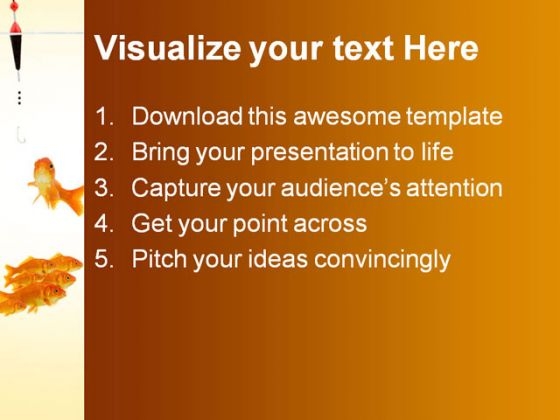 Visualize your text Here

1. Download this awesome template
2. Bring your presentation to life
3. Capture your audience's attention
4. Get your point across
5. Pitch your ideas convincingly